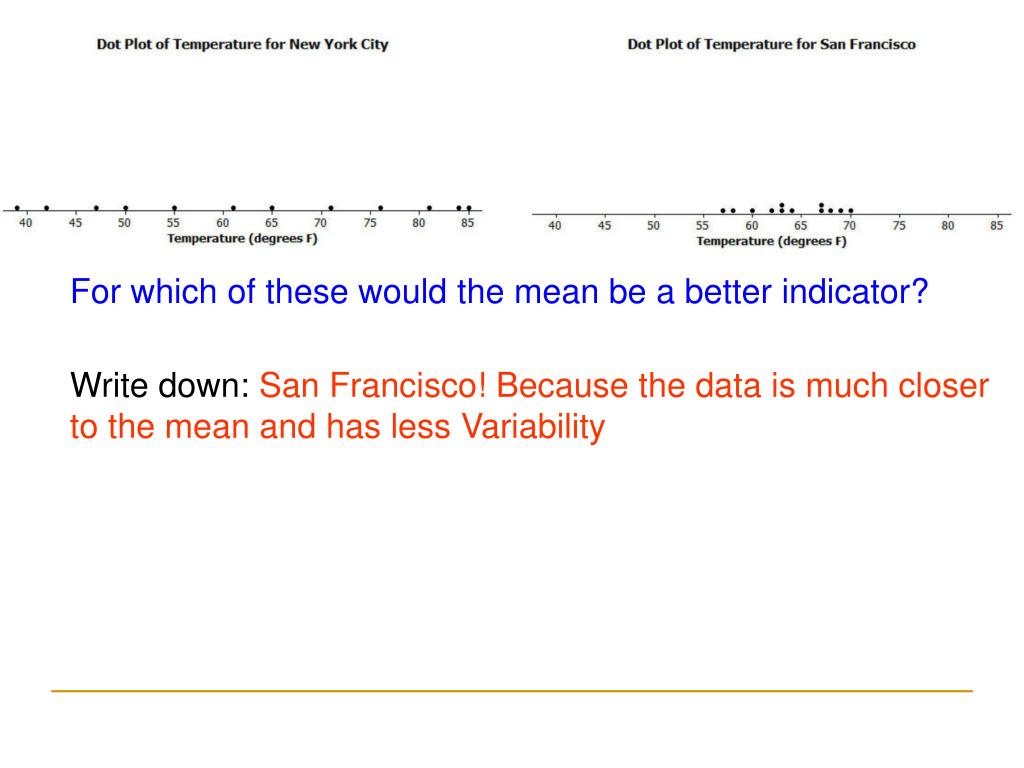 Dot Plot of Temperature for New York City

40 45 50 55 60 65 70 75 80 85
Temperature (degrees F)

Dot Plot of Temperature for San Francisco

40 45 50 55 60 65 70 75 80 85
Temperature (degrees F)

For which of these would the mean be a better indicator?

Write down: San Francisco! Because the data is much closer to the mean and has less Variability